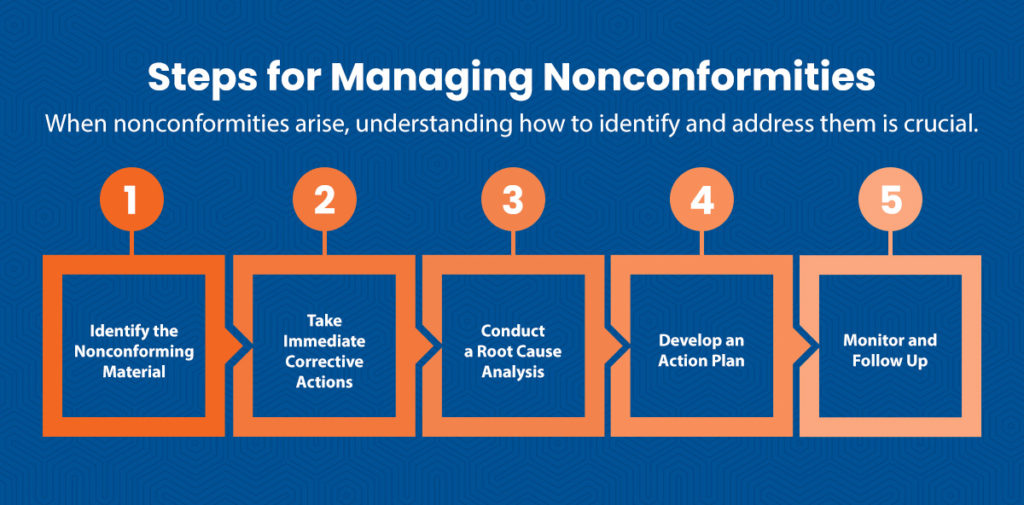 Steps for Managing Nonconformities

When nonconformities arise, understanding how to identify and address them is crucial.

1

Identify the Nonconforming Material

2

Take Immediate Corrective Actions

3

Conduct a Root Cause Analysis

4

Develop an Action Plan

5

Monitor and Follow Up